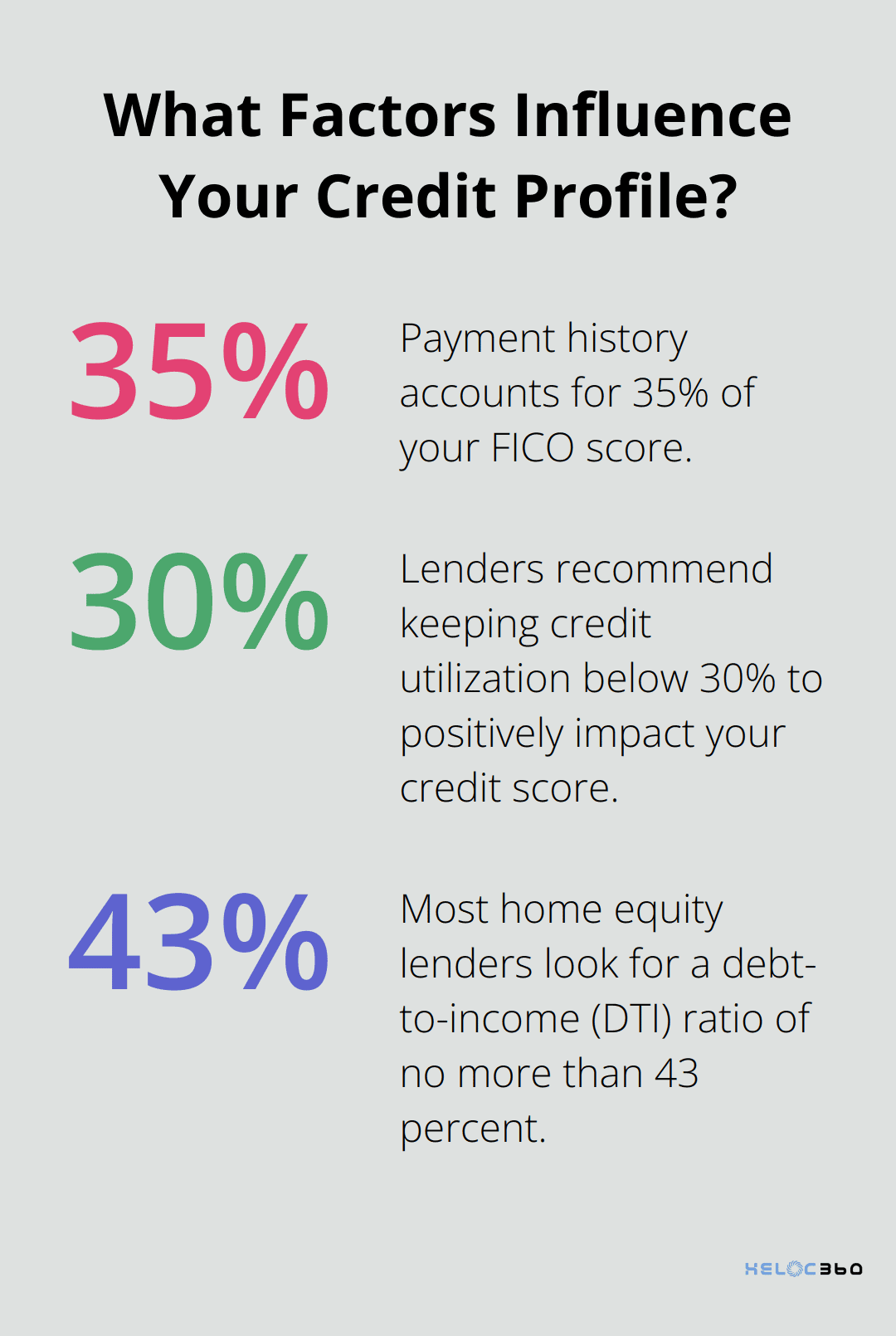 What Factors Influence Your Credit Profile?

35%

Payment history accounts for 35% of your FICO score.

30%

Lenders recommend keeping credit utilization below 30% to positively impact your credit score.

43%

Most home equity lenders look for a debt-to-income (DTI) ratio of no more than 43 percent.

HELOC360